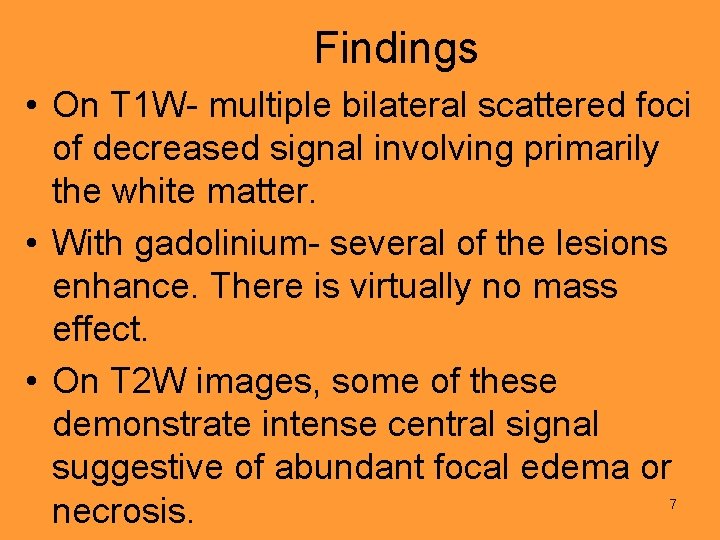 Findings

• On T1W- multiple bilateral scattered foci of decreased signal involving primarily the white matter.

• With gadolinium- several of the lesions enhance. There is virtually no mass effect.

• On T2W images, some of these demonstrate intense central signal suggestive of abundant focal edema or necrosis.

7